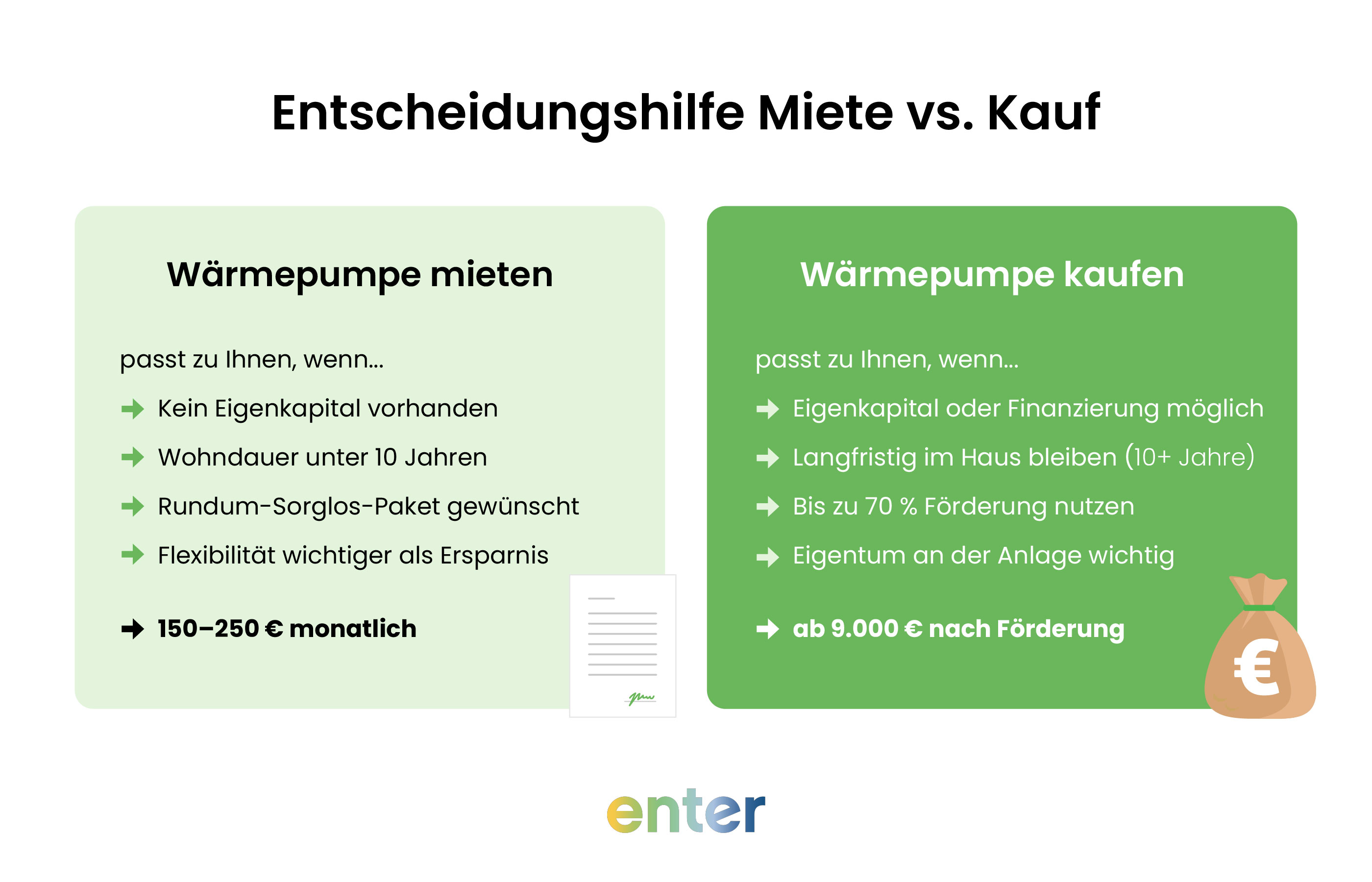 Entscheidungshilfe Miete vs. Kauf

Wärmepumpe mieten

passt zu Ihnen, wenn...

Kein Eigenkapital vorhanden

Wohndauer unter 10 Jahren

Rundum-Sorglos-Paket gewünscht

Flexibilität wichtiger als Ersparnis

150–250 € monatlich

Wärmepumpe kaufen

passt zu Ihnen, wenn...

Eigenkapital oder Finanzierung möglich

Langfristig im Haus bleiben (10+ Jahre)

Bis zu 70 % Förderung nutzen

Eigentum an der Anlage wichtig

ab 9.000 € nach Förderung

€

enter